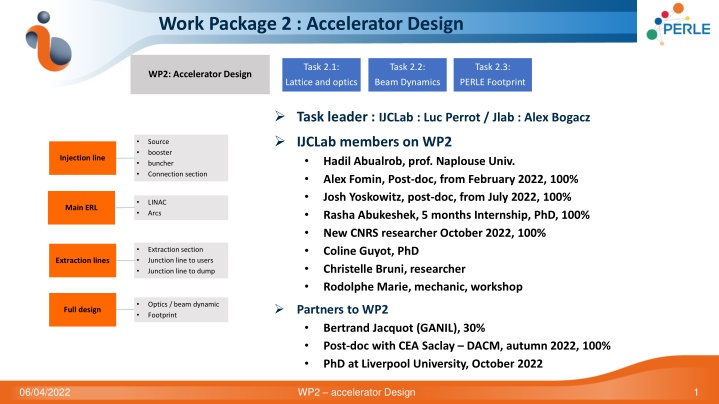 Work Package 2 : Accelerator Design

PERLE

WP2: Accelerator Design

Task 2.1: Lattice and optics

Task 2.2: Beam Dynamics

Task 2.3: PERLE Footprint

Injection line

- Source
- booster
- buncher
- Connection section

Main ERL

- LINAC
- Arcs

Extraction lines

- Extraction section
- Junction line to users
- Junction line to dump

Full design

- Optics / beam dynamic
- Footprint

➢ Task leader : IJCLab : Luc Perrot / Jlab : Alex Bogacz

➢ IJCLab members on WP2
- Hadil Abualrob, prof. Naplouse Univ.
- Alex Fomin, Post-doc, from February 2022, 100%
- Josh Yoskowitz, post-doc, from July 2022, 100%
- Rasha Abukeshek, 5 months Internship, PhD, 100%
- New CNRS researcher October 2022, 100%
- Coline Guyot, PhD
- Christelle Bruni, researcher
- Rodolphe Marie, mechanic, workshop

➢ Partners to WP2
- Bertrand Jacquot (GANIL), 30%
- Post-doc with CEA Saclay – DACM, autumn 2022, 100%
- PhD at Liverpool University, October 2022

06/04/2022

WP2 – accelerator Design

1